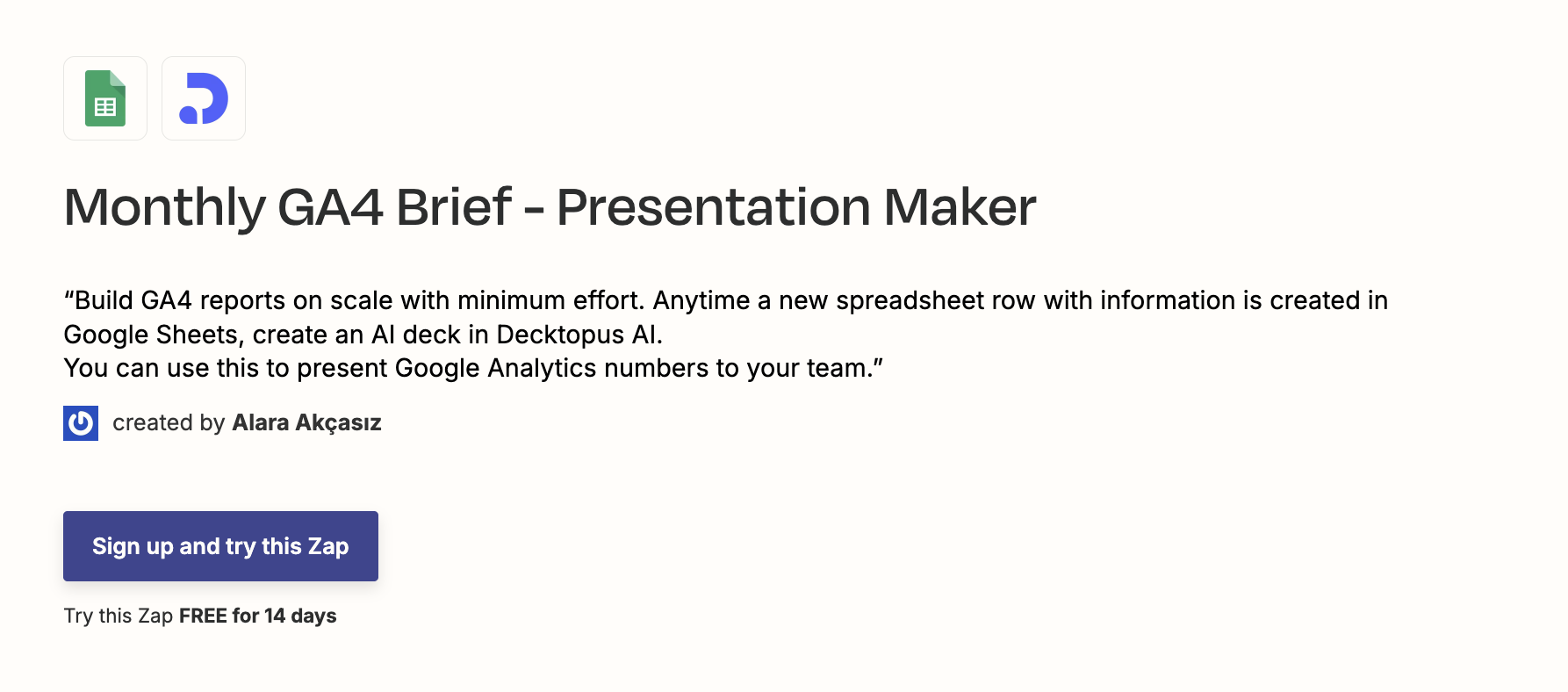 Monthly GA4 Brief - Presentation Maker

“Build GA4 reports on scale with minimum effort. Anytime a new spreadsheet row with information is created in Google Sheets, create an AI deck in Decktopus AI.
You can use this to present Google Analytics numbers to your team.”

created by Alara Akçasız

Sign up and try this Zap

Try this Zap FREE for 14 days